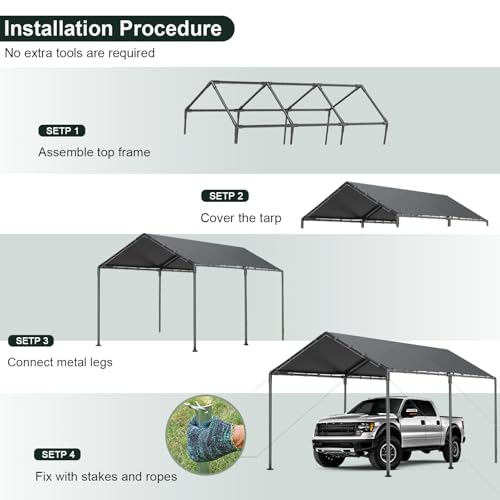 Installation Procedure

No extra tools are required

SETP 1

Assemble top frame

SETP 2

Cover the tarp

SETP 3

Connect metal legs

SETP 4

Fix with stakes and ropes